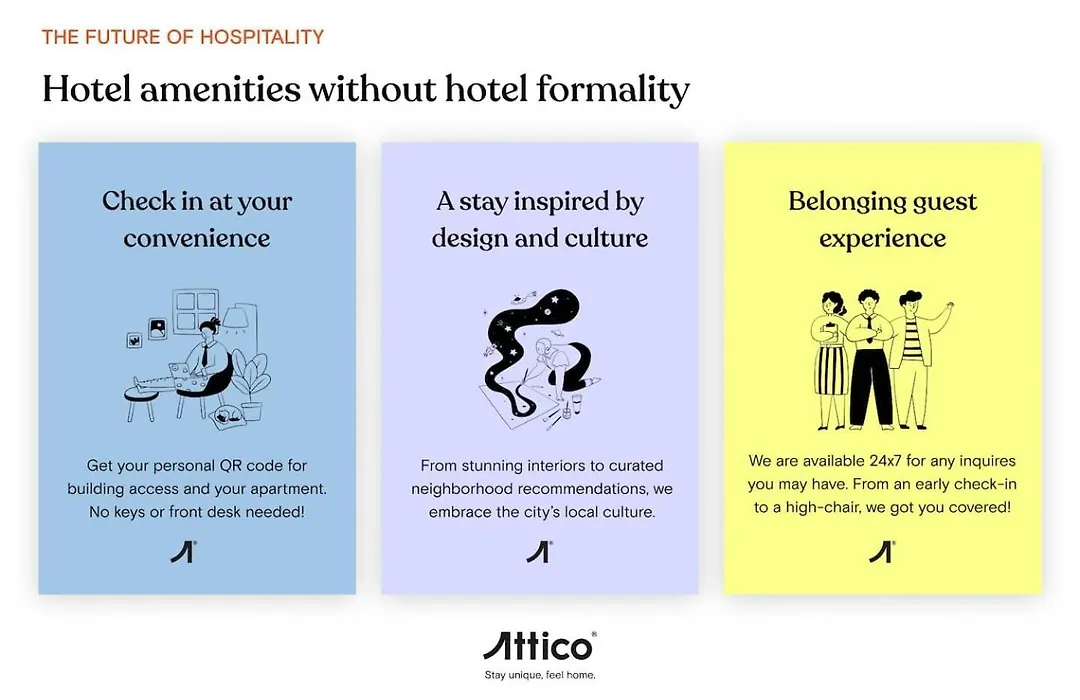 THE FUTURE OF HOSPITALITY

Hotel amenities without hotel formality

Check in at your convenience

Get your personal QR code for building access and your apartment. No keys or front desk needed!

A stay inspired by design and culture

From stunning interiors to curated neighborhood recommendations, we embrace the city's local culture.

Belonging guest experience

We are available 24x7 for any inquires you may have. From an early check-in to a high-chair, we got you covered!

Attico®

Stay unique, feel home.